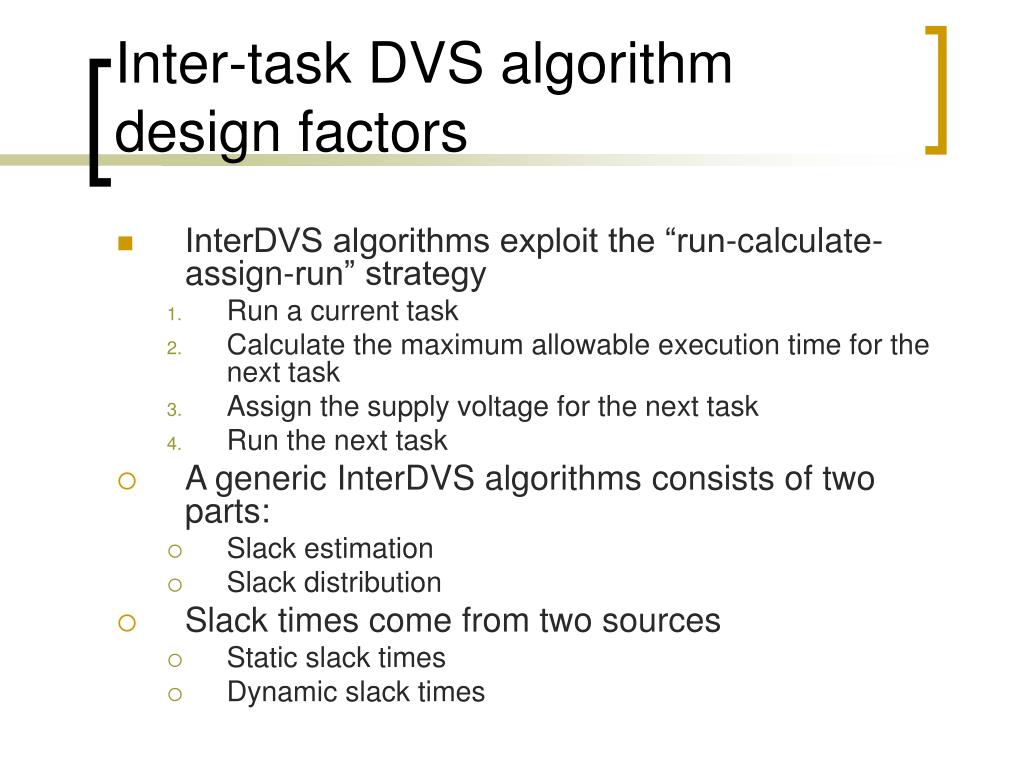 Inter-task DVS algorithm design factors

InterDVS algorithms exploit the “run-calculate-assign-run” strategy
1. Run a current task
2. Calculate the maximum allowable execution time for the next task
3. Assign the supply voltage for the next task
4. Run the next task

A generic InterDVS algorithms consists of two parts:
Slack estimation
Slack distribution

Slack times come from two sources
Static slack times
Dynamic slack times